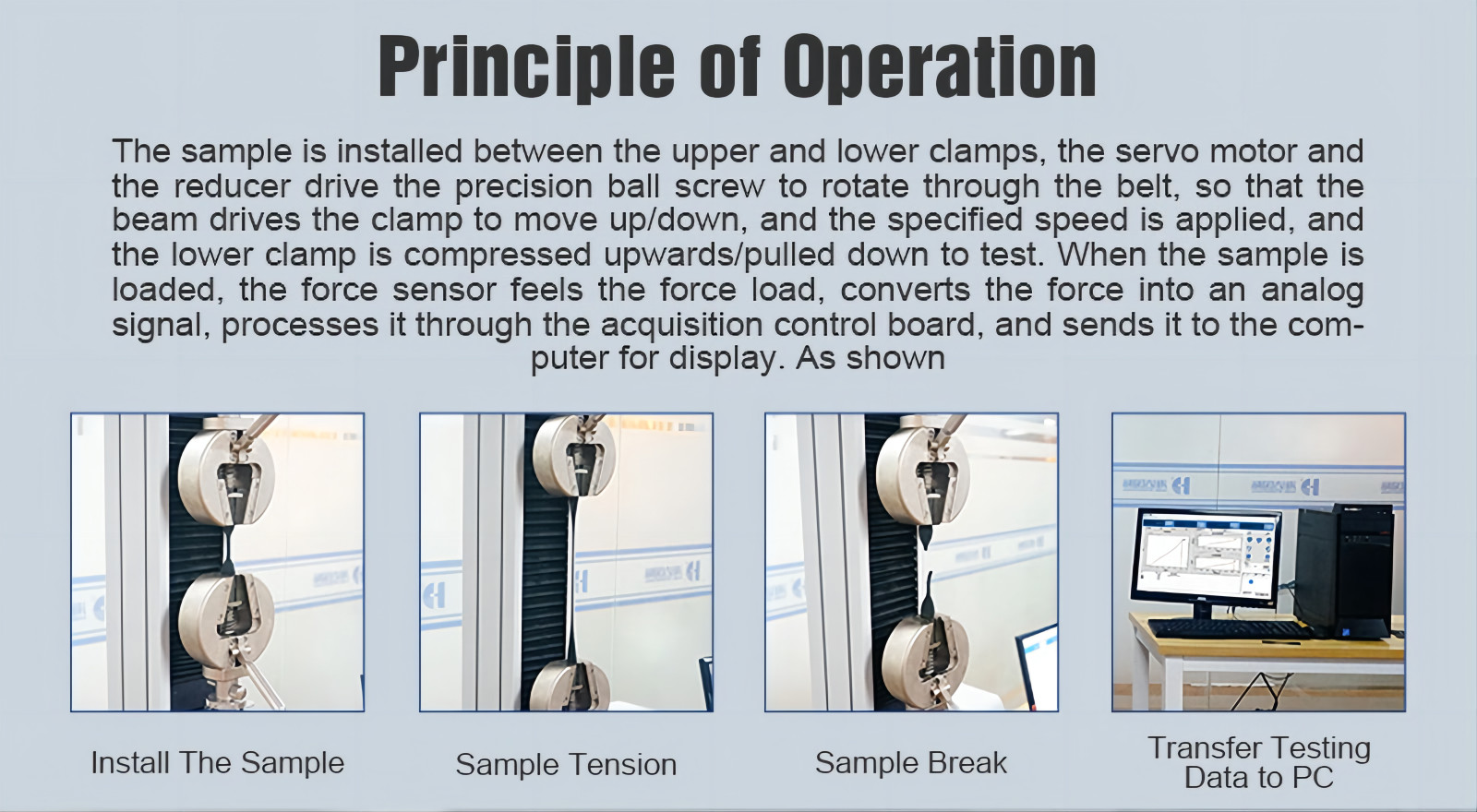 Principle of Operation

The sample is installed between the upper and lower clamps, the servo motor and the reducer drive the precision ball screw to rotate through the belt, so that the beam drives the clamp to move up/down, and the specified speed is applied, and the lower clamp is compressed upwards/pulled down to test. When the sample is loaded, the force sensor feels the force load, converts the force into an analog signal, processes it through the acquisition control board, and sends it to the computer for display. As shown

Install The Sample

Sample Tension

Sample Break

Transfer Testing Data to PC